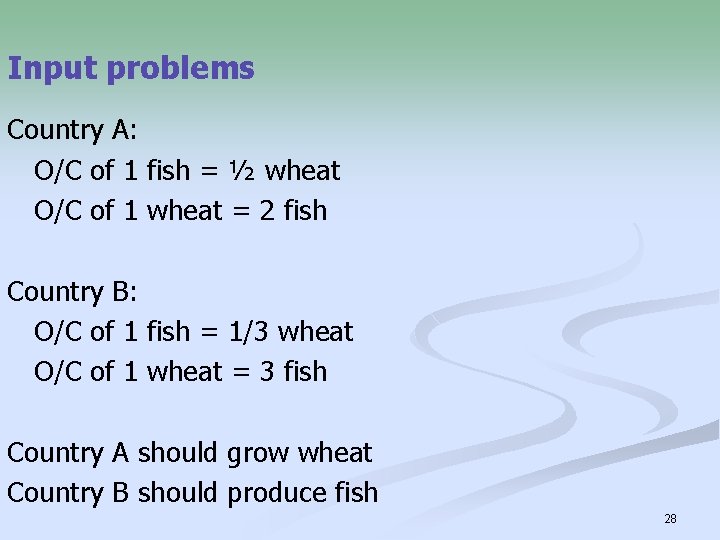 Input problems

Country A:
O/C of 1 fish = ½ wheat
O/C of 1 wheat = 2 fish

Country B:
O/C of 1 fish = 1/3 wheat
O/C of 1 wheat = 3 fish

Country A should grow wheat
Country B should produce fish

28